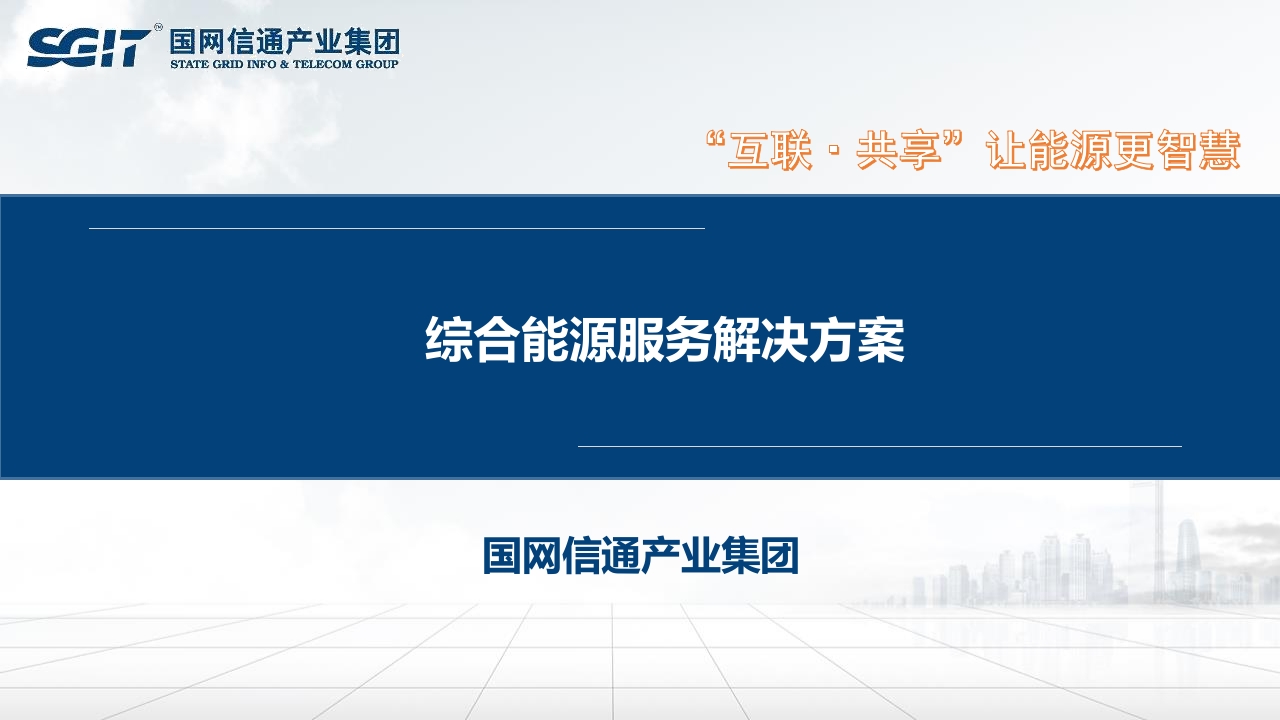 SGIT™ 国网信通产业集团
STATE GRID INFO & TELECOM GROUP

“互联 · 共享”让能源更智慧

综合能源服务解决方案

国网信通产业集团